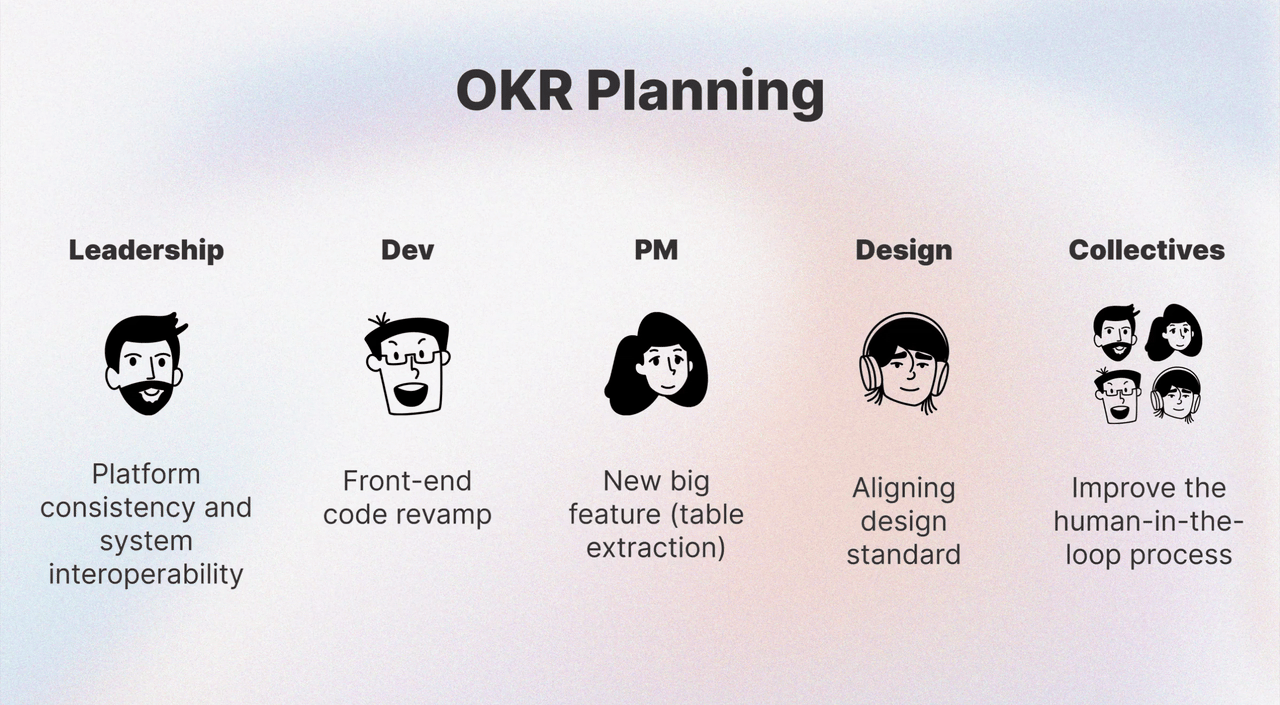 OKR Planning

Leadership

Platform consistency and system interoperability

Dev

Front-end code revamp

PM

New big feature (table extraction)

Design

Aligning design standard

Collectives

Improve the human-in-the-loop process